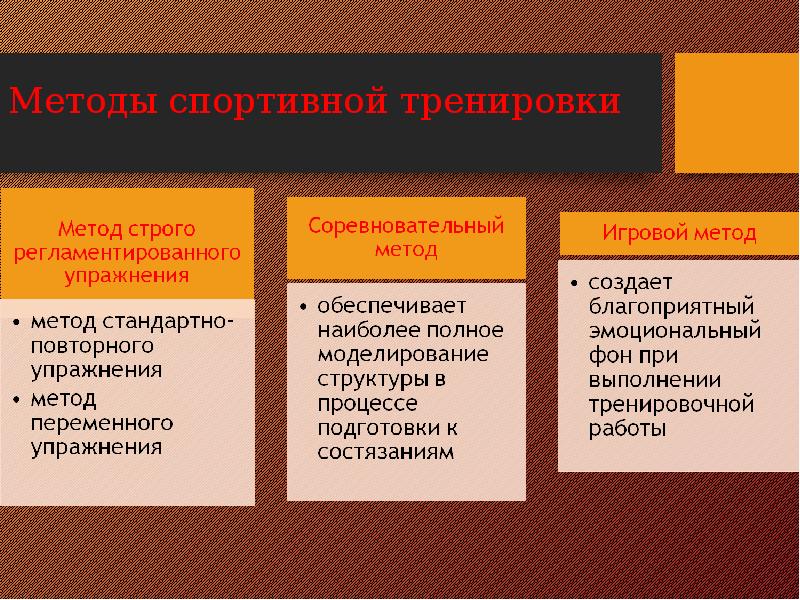 Методы спортивной тренировки

Метод строго регламентированного упражнения

• метод стандартно-повторного упражнения
• метод переменного упражнения

Соревновательный метод

• обеспечивает наиболее полное моделирование структуры в процессе подготовки к состязаниям

Игровой метод

• создает благоприятный эмоциональный фон при выполнении тренировочной работы